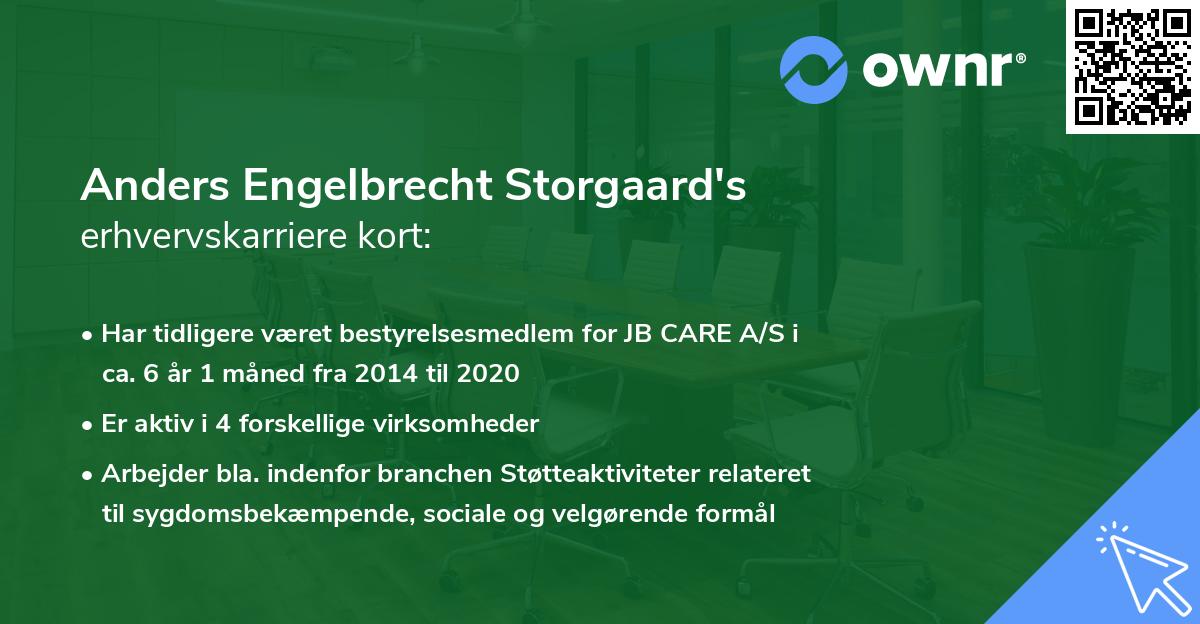 ownr®

Anders Engelbrecht Storgaard's
erhvervskarriere kort:

• Har tidligere været bestyrelsesmedlem for JB CARE A/S i ca. 6 år 1 måned fra 2014 til 2020

• Er aktiv i 4 forskellige virksomheder

• Arbejder bla. indenfor branchen Støtteaktiviteter relateret til sygdomsbekæmpende, sociale og velgørende formål